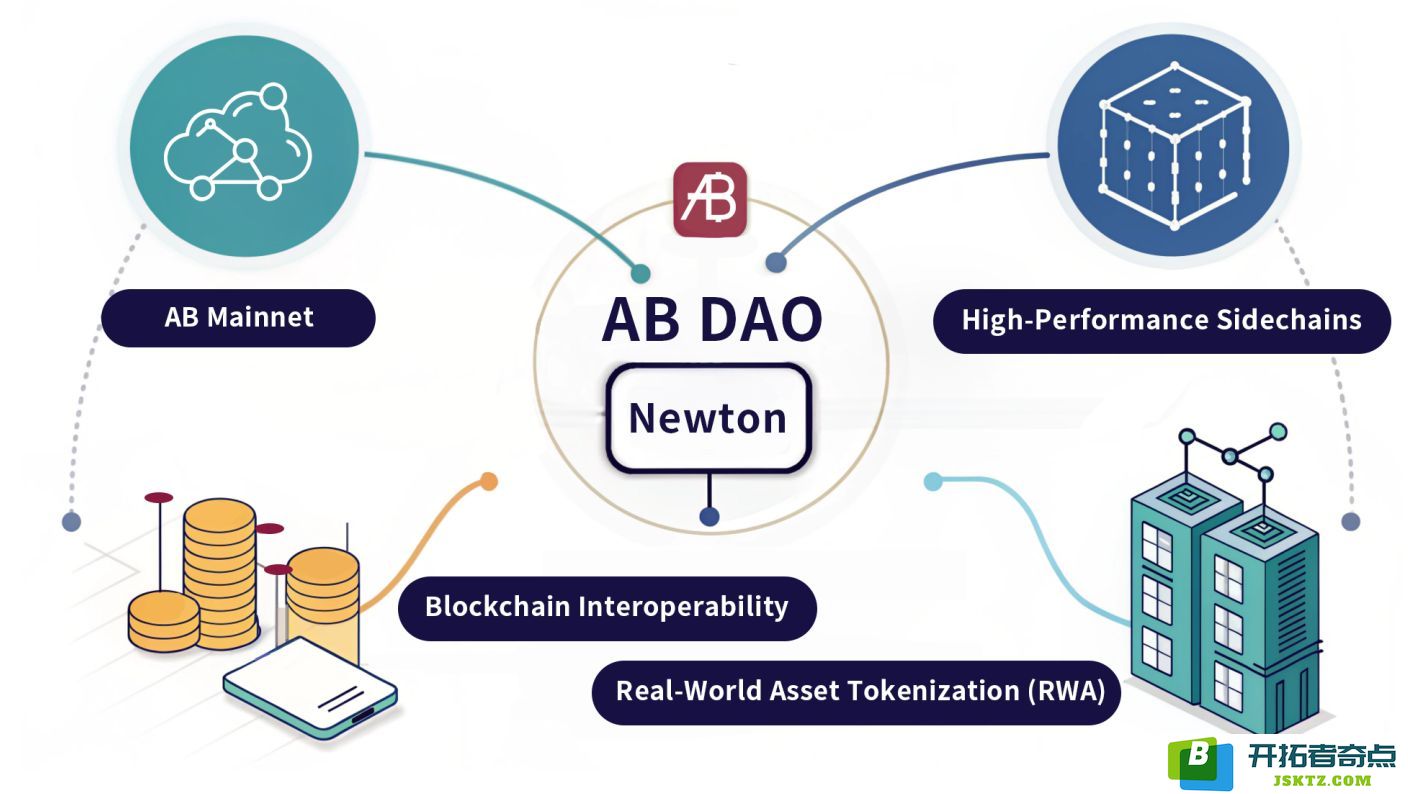 AB

AB Mainnet

AB DAO

Newton

High-Performance Sidechains

Blockchain Interoperability

Real-World Asset Tokenization (RWA)

B 开拓者奇点 JSKTZ.COM